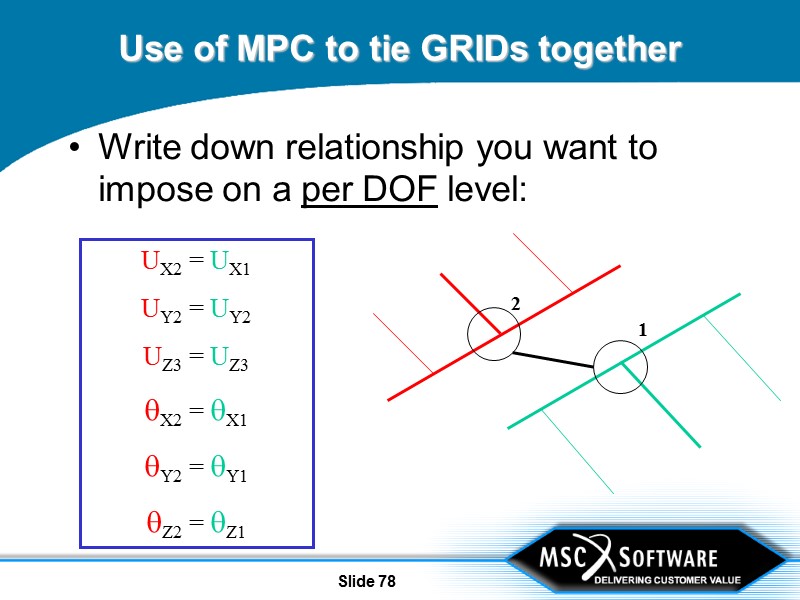 Use of MPC to tie GRIDs together

• Write down relationship you want to impose on a per DOF level:

$U_{X2} = U_{X1}$

$U_{Y2} = U_{Y2}$

$U_{Z3} = U_{Z3}$

$\theta_{X2} = \theta_{X1}$

$\theta_{Y2} = \theta_{Y1}$

$\theta_{Z2} = \theta_{Z1}$

2

1

Slide 78

MSC SOFTWARE
DELIVERING CUSTOMER VALUE